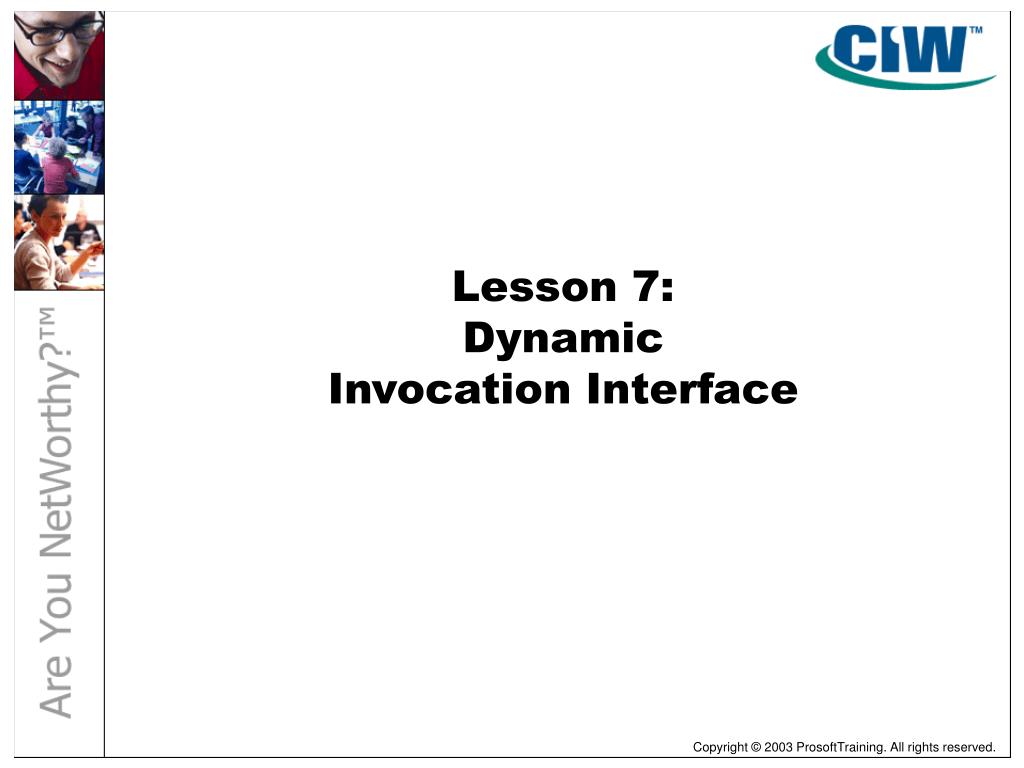 CIW™

Are You NetWorthy?™

Lesson 7:
Dynamic
Invocation Interface

Copyright © 2003 ProsoftTraining. All rights reserved.